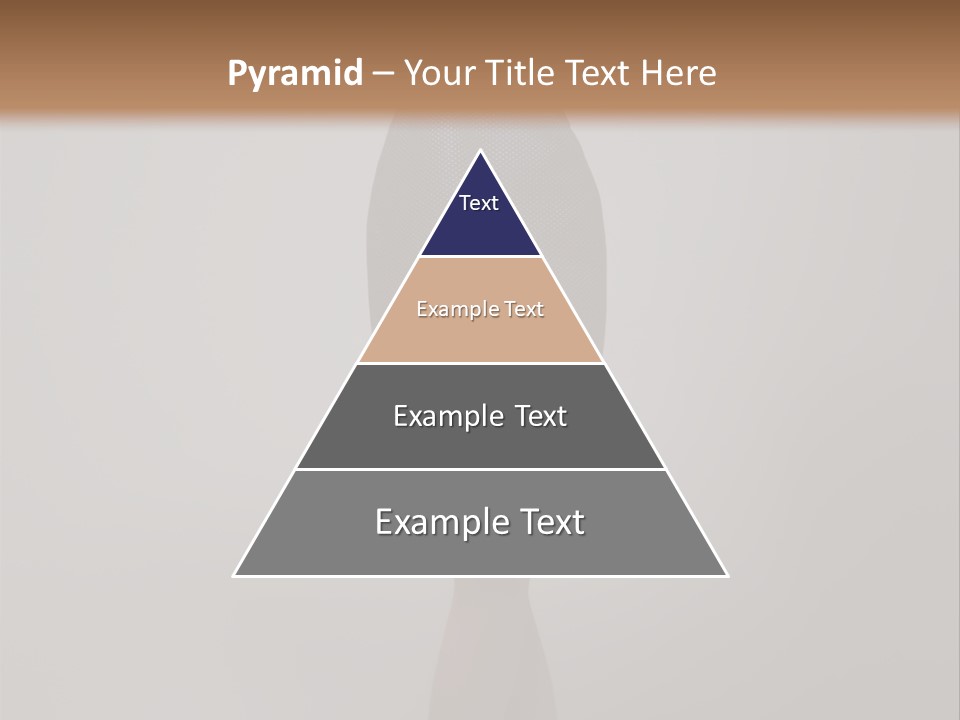 Pyramid – Your Title Text Here

Text

Example Text

Example Text

Example Text